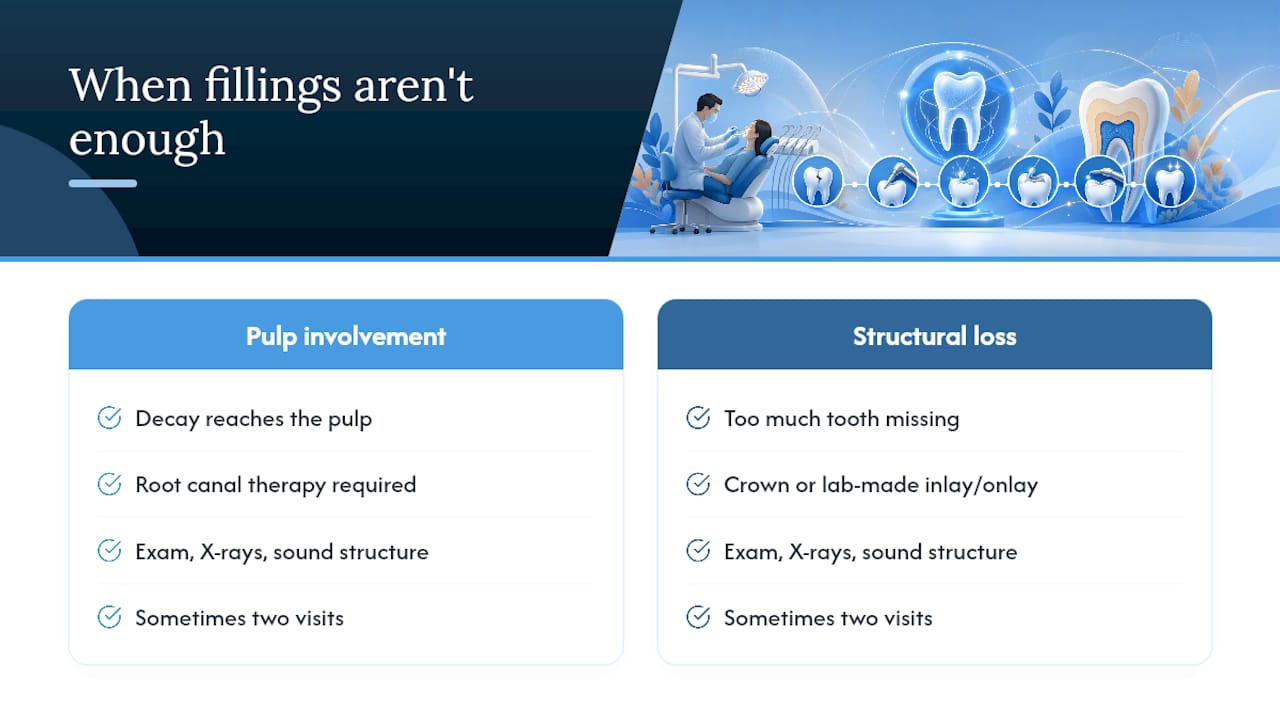 When fillings aren't enough

Pulp involvement

Decay reaches the pulp

Root canal therapy required

Exam, X-rays, sound structure

Sometimes two visits

Structural loss

Too much tooth missing

Crown or lab-made inlay/onlay

Exam, X-rays, sound structure

Sometimes two visits